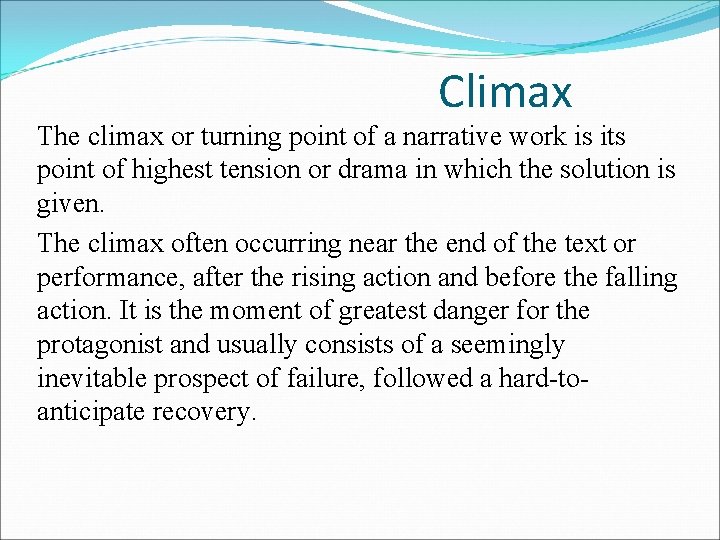 Climax

The climax or turning point of a narrative work is its point of highest tension or drama in which the solution is given.

The climax often occurring near the end of the text or performance, after the rising action and before the falling action. It is the moment of greatest danger for the protagonist and usually consists of a seemingly inevitable prospect of failure, followed a hard-to-anticipate recovery.